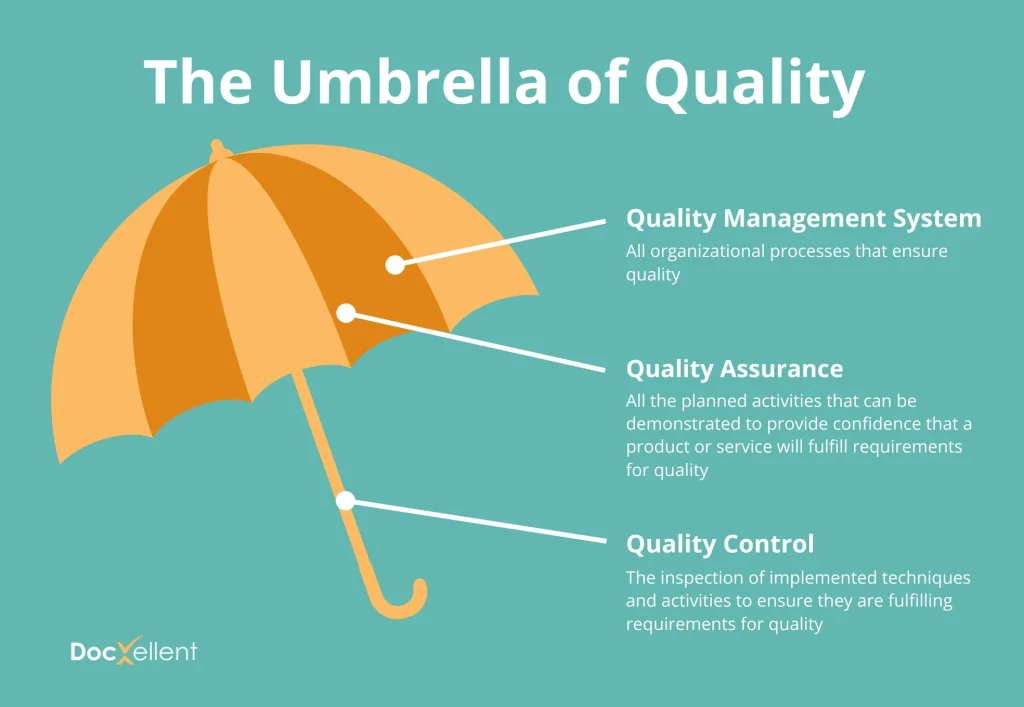 The Umbrella of Quality

Quality Management System
All organizational processes that ensure quality

Quality Assurance
All the planned activities that can be demonstrated to provide confidence that a product or service will fulfill requirements for quality

Quality Control
The inspection of implemented techniques and activities to ensure they are fulfilling requirements for quality

DocXellent